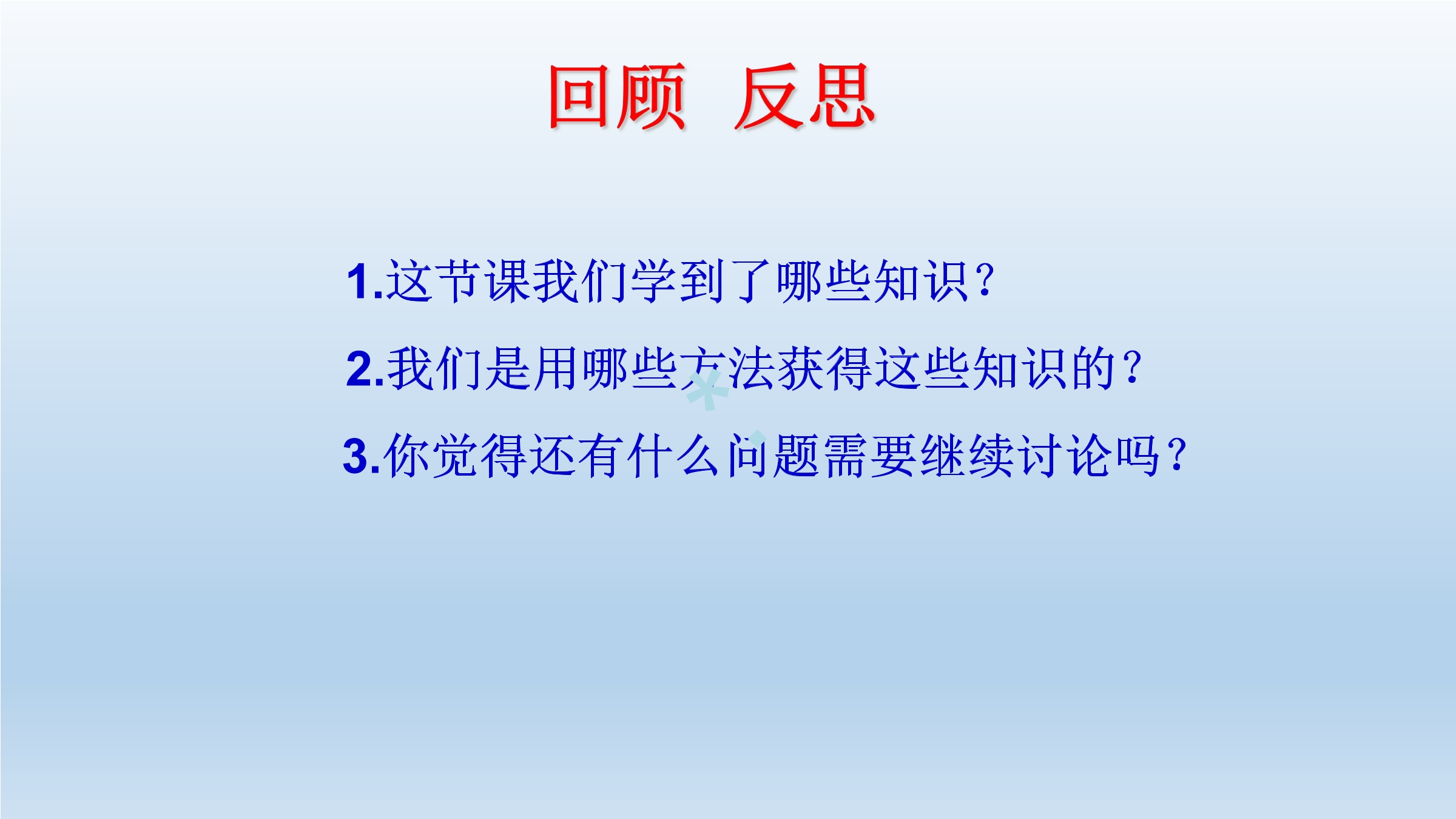 回顾 反思

1.这节课我们学到了哪些知识？

2.我们是用哪些方法获得这些知识的？

3.你觉得还有什么问题需要继续讨论吗？